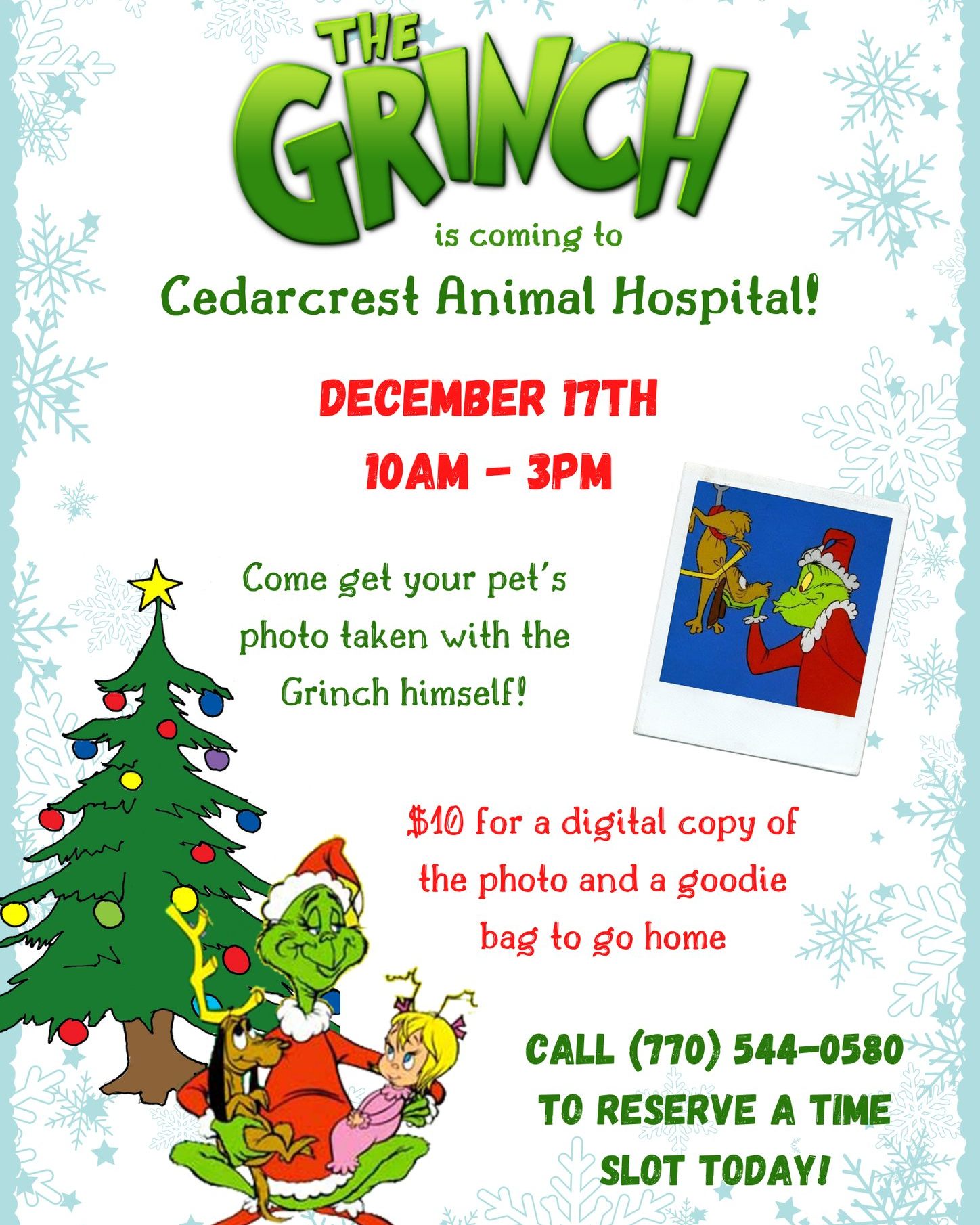 THE GRINCH

is coming to

Cedarcrest Animal Hospital!

DECEMBER 17TH

10AM - 3PM

Come get your pet's photo taken with the Grinch himself!

$10 for a digital copy of the photo and a goodie bag to go home

CALL (770) 544-0580 TO RESERVE A TIME SLOT TODAY!